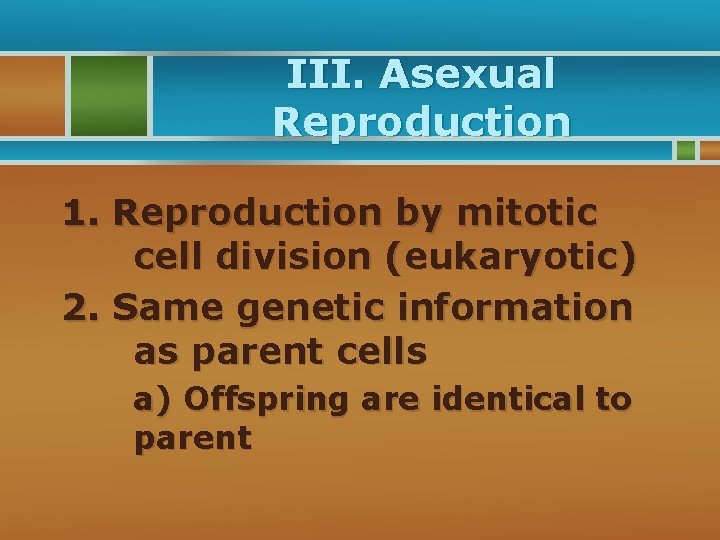 III. Asexual Reproduction

1. Reproduction by mitotic cell division (eukaryotic)
2. Same genetic information as parent cells
a) Offspring are identical to parent